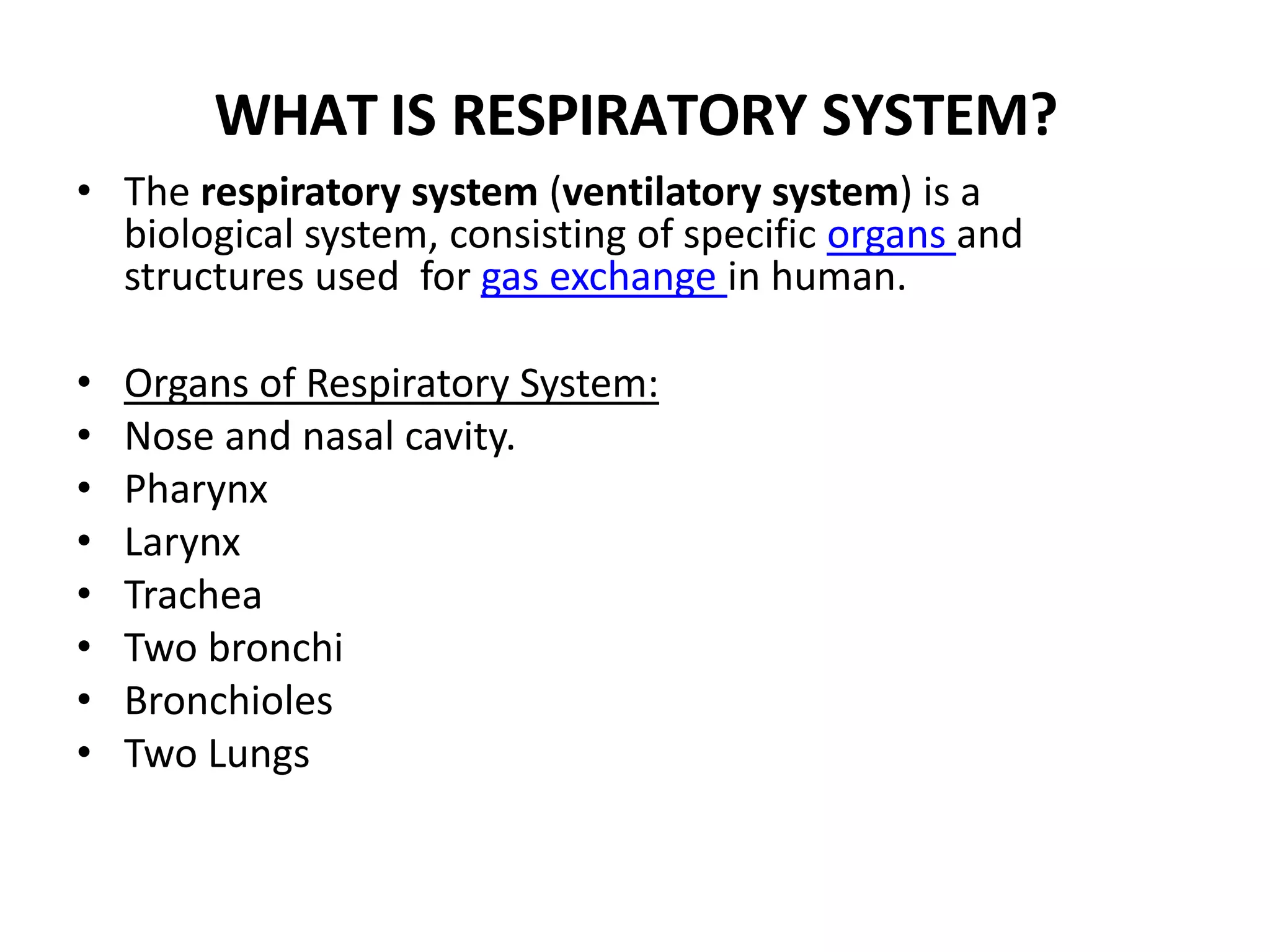 WHAT IS RESPIRATORY SYSTEM?

• The respiratory system (ventilatory system) is a biological system, consisting of specific organs and structures used for gas exchange in human.

• Organs of Respiratory System:
• Nose and nasal cavity.
• Pharynx
• Larynx
• Trachea
• Two bronchi
• Bronchioles
• Two Lungs